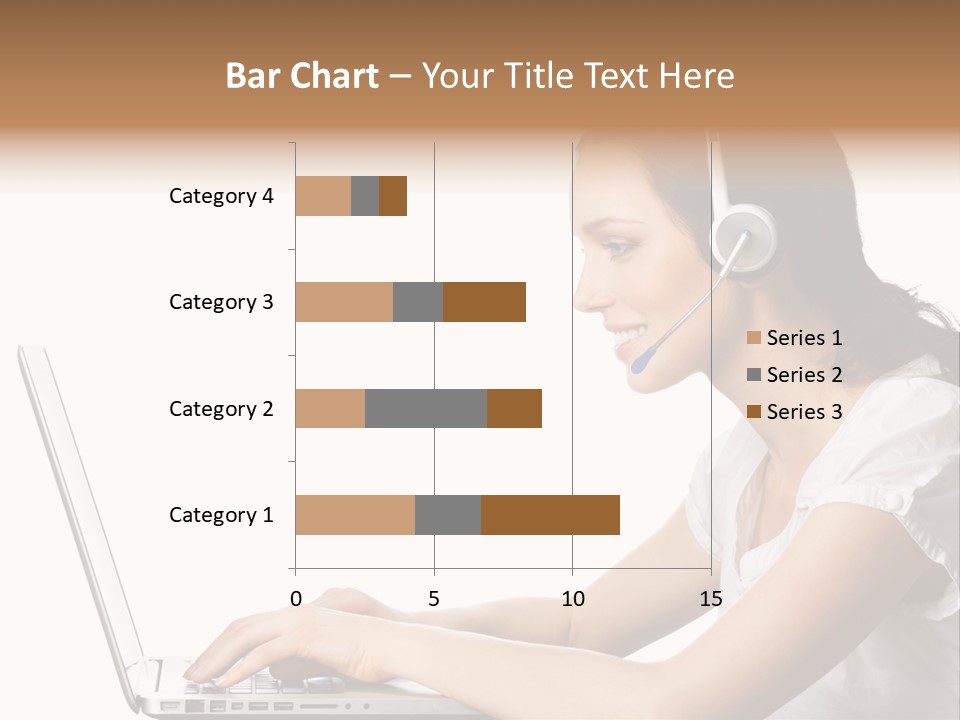 Bar Chart – Your Title Text Here

Category 4
Category 3
Category 2
Category 1

0 5 10 15

Series 1
Series 2
Series 3